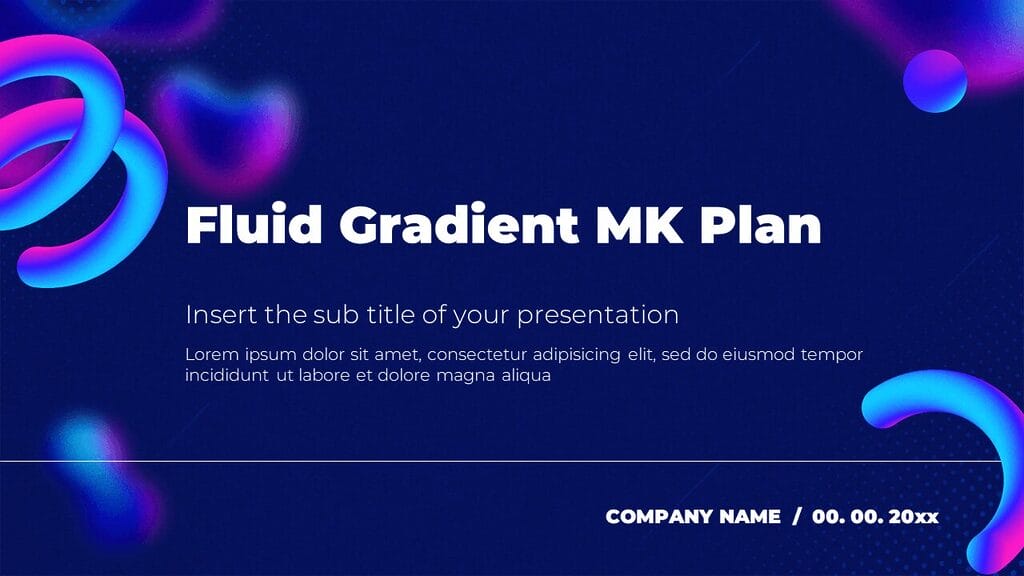 Fluid Gradient MK Plan

Insert the sub title of your presentation

Lorem ipsum dolor sit amet, consectetur adipisicing elit, sed do eiusmod tempor incididunt ut labore et dolore magna aliqua

COMPANY NAME / 00. 00. 20xx